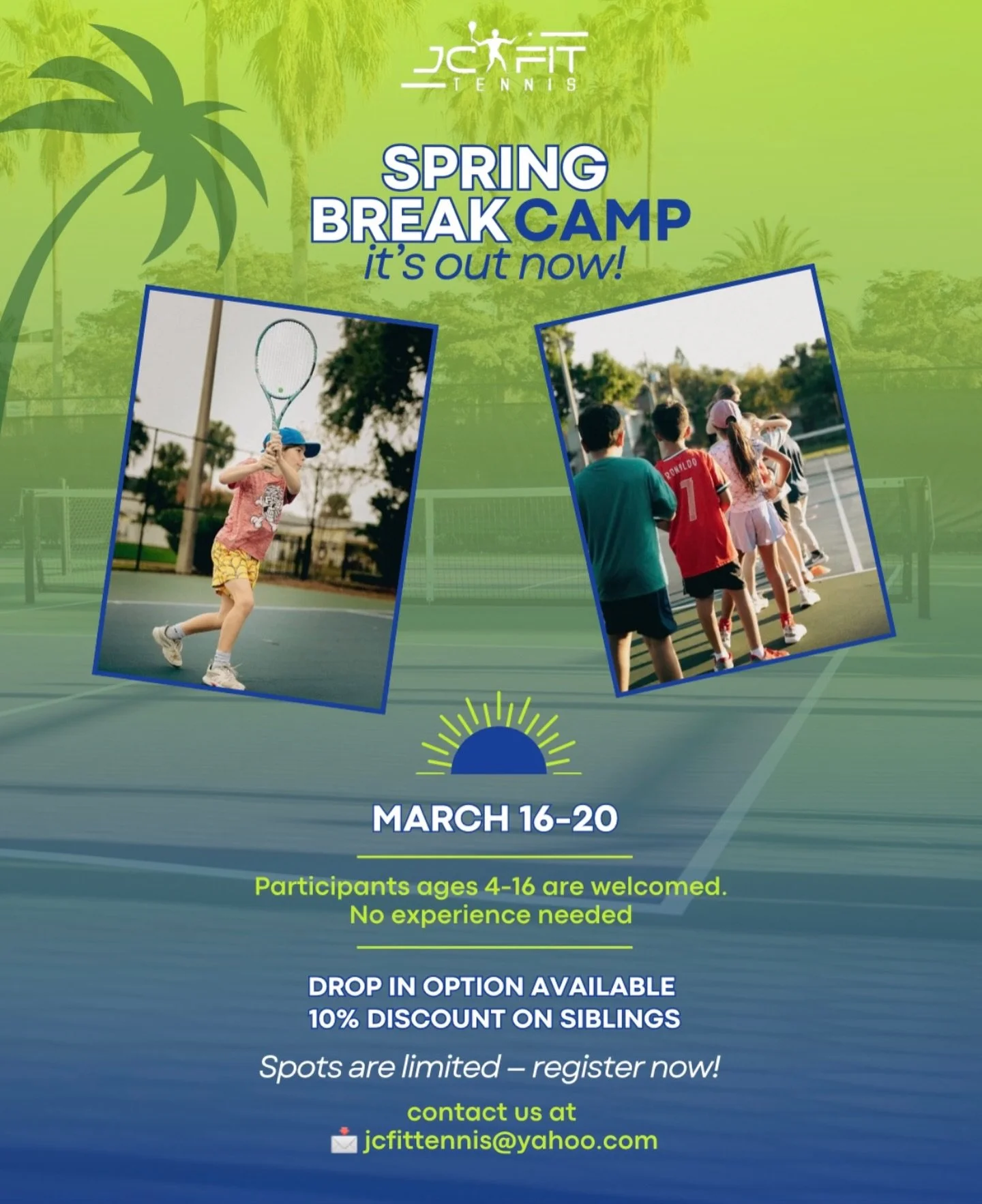 JC FIT
TENNIS

SPRING
BREAK CAMP
it's out now!

RONALDO
7

MARCH 16-20

Participants ages 4-16 are welcomed.
No experience needed

DROP IN OPTION AVAILABLE
10% DISCOUNT ON SIBLINGS

Spots are limited – register now!

contact us at
jcfittennis@yahoo.com